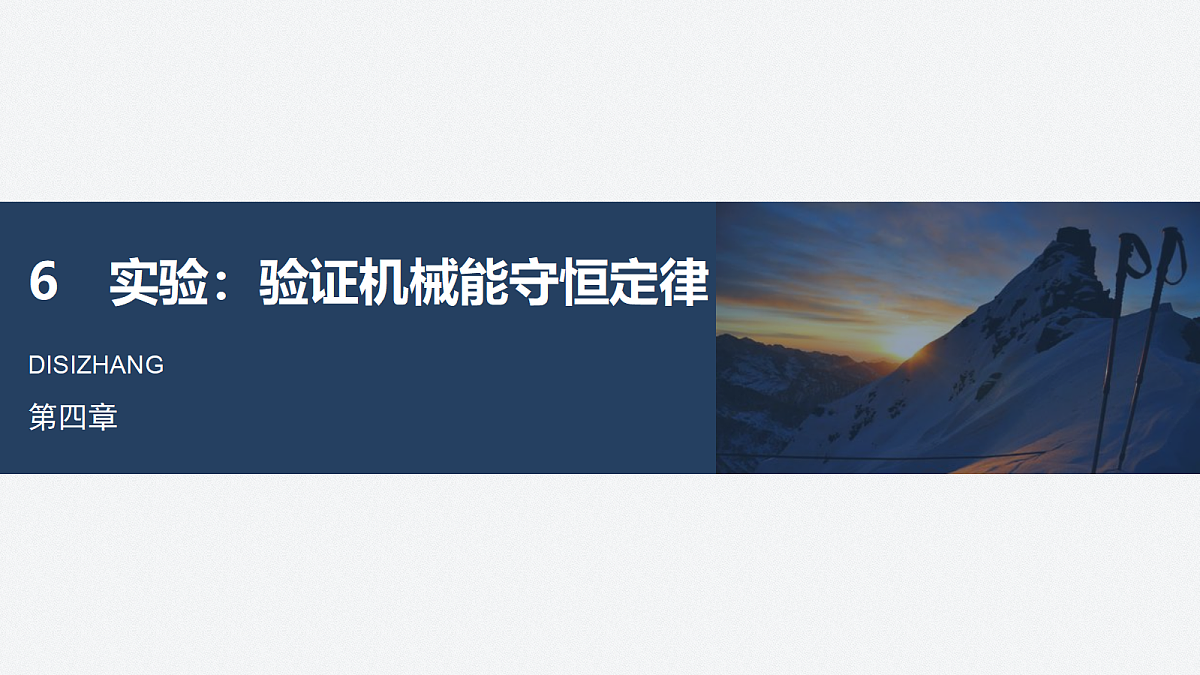 6 实验：验证机械能守恒定律

DISIZHANG

第四章